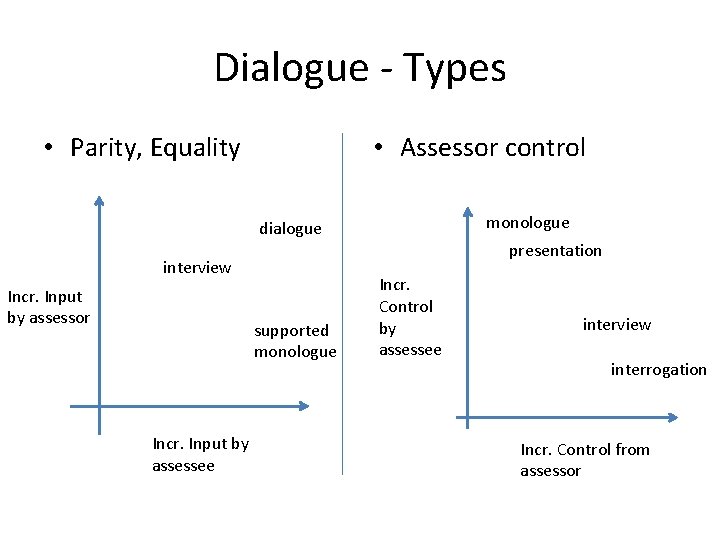 Dialogue - Types

• Parity, Equality

dialogue

interview

Incr. Input by assessor

supported monologue

Incr. Input by assessee

• Assessor control

monologue

presentation

Incr. Control by assessee

interview

interrogation

Incr. Control from assessor